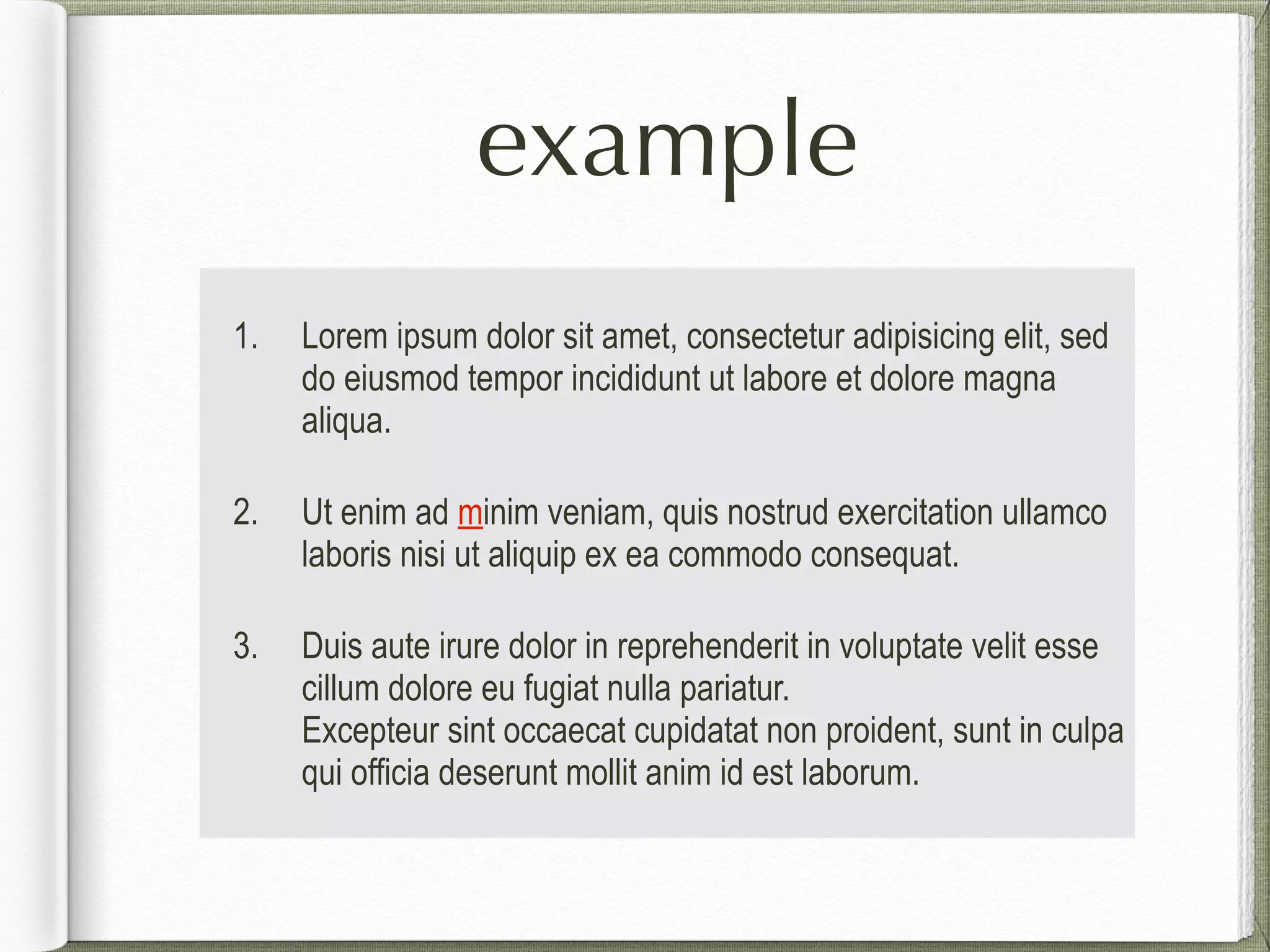 example

1. Lorem ipsum dolor sit amet, consectetur adipisicing elit, sed do eiusmod tempor incididunt ut labore et dolore magna aliqua.

2. Ut enim ad minim veniam, quis nostrud exercitation ullamco laboris nisi ut aliquip ex ea commodo consequat.

3. Duis aute irure dolor in reprehenderit in voluptate velit esse cillum dolore eu fugiat nulla pariatur.
Excepteur sint occaecat cupidatat non proident, sunt in culpa qui officia deserunt mollit anim id est laborum.